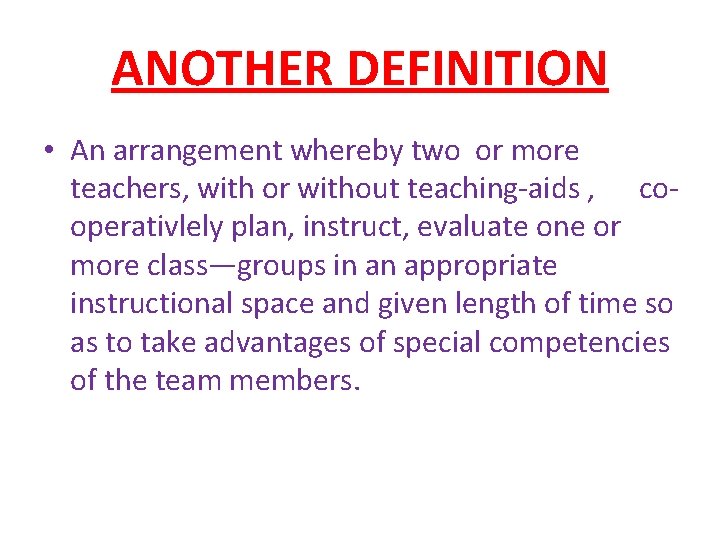 ANOTHER DEFINITION

• An arrangement whereby two or more teachers, with or without teaching-aids , co-operativlely plan, instruct, evaluate one or more class—groups in an appropriate instructional space and given length of time so as to take advantages of special competencies of the team members.